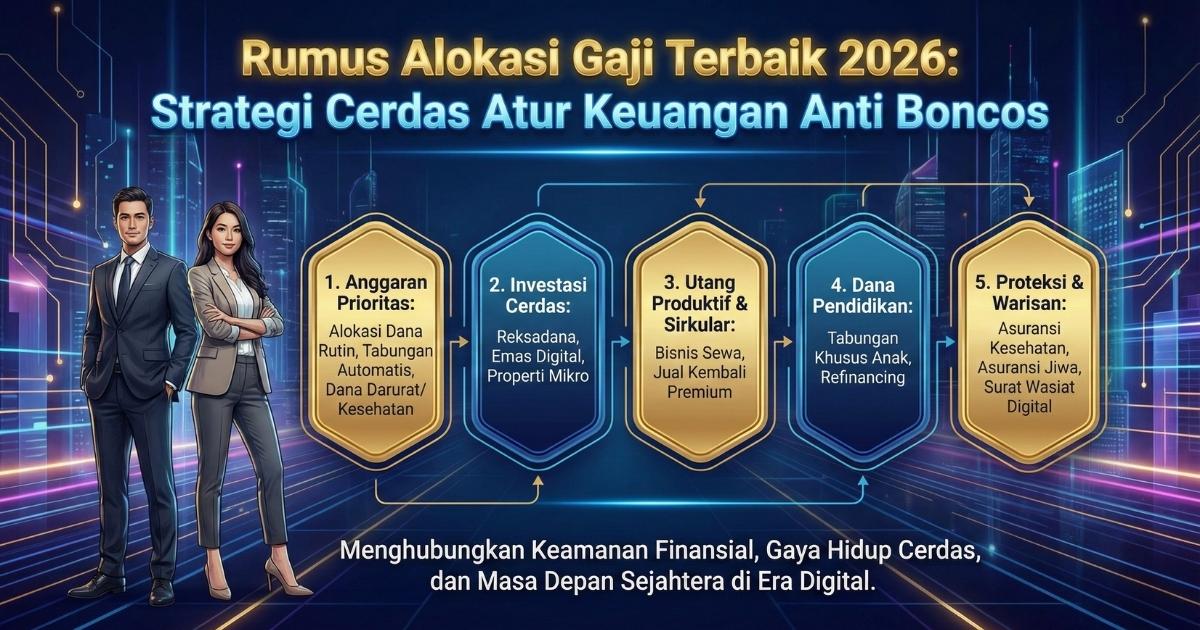 Rumus Alokasi Gaji Terbaik 2026:
Strategi Cerdas Atur Keuangan Anti Boncos

1. Anggaran Prioritas:
Alokasi Dana Rutin, Tabungan Automatis, Dana Darurat/ Kesehatan

2. Investasi Cerdas:
Reksadana, Emas Digital, Properti Mikro

3. Utang Produktif & Sirkular:
Bisnis Sewa, Jual Kembali Premium

4. Dana Pendidikan:
Tabungan Khusus Anak, Refinancing

5. Proteksi & Warisan:
Asuransi Kesehatan, Asuransi Jiwa, Surat Wasiat Digital

Menghubungkan Keamanan Finansial, Gaya Hidup Cerdas, dan Masa Depan Sejahtera di Era Digital.